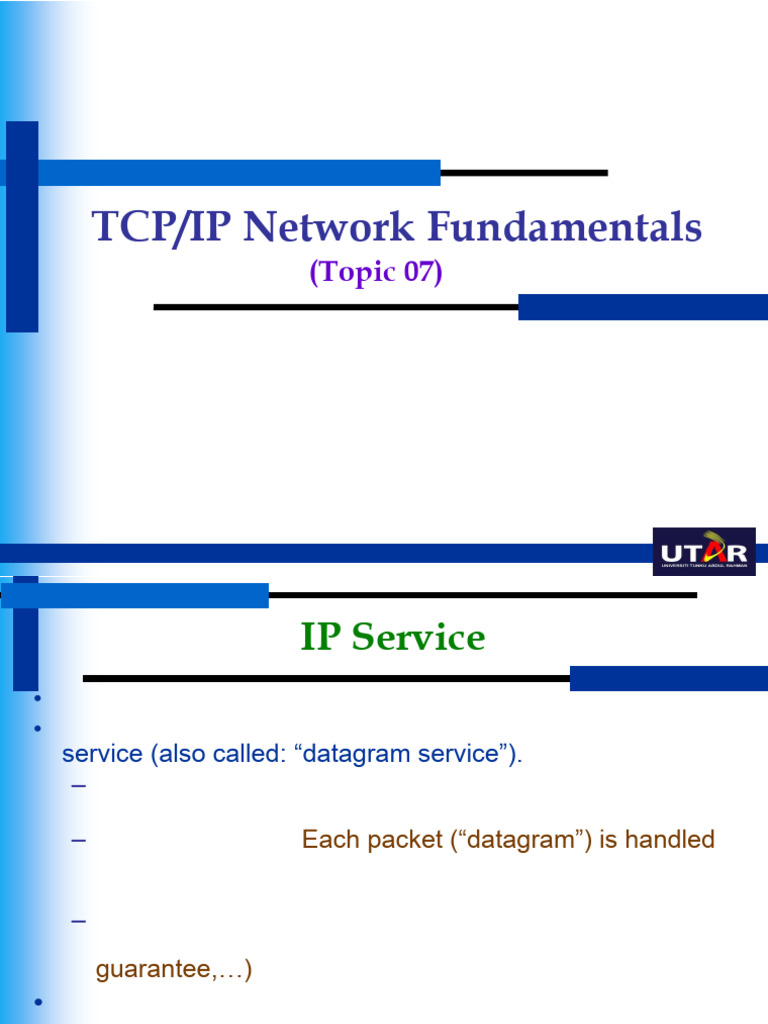 TCP/IP Network Fundamentals

(Topic 07)

UTAR
UNIVERSITI TUNKU ABDUL RAHMAN

IP Service

•

•

service (also called: “datagram service”).

–

– Each packet (“datagram”) is handled

–

guarantee,…)

•